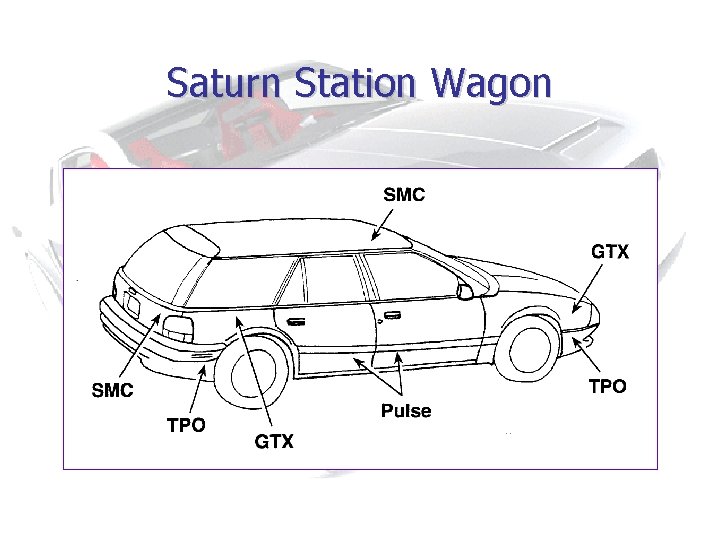 Saturn Station Wagon

SMC

GTX

SMC

TPO

GTX

Pulse

TPO